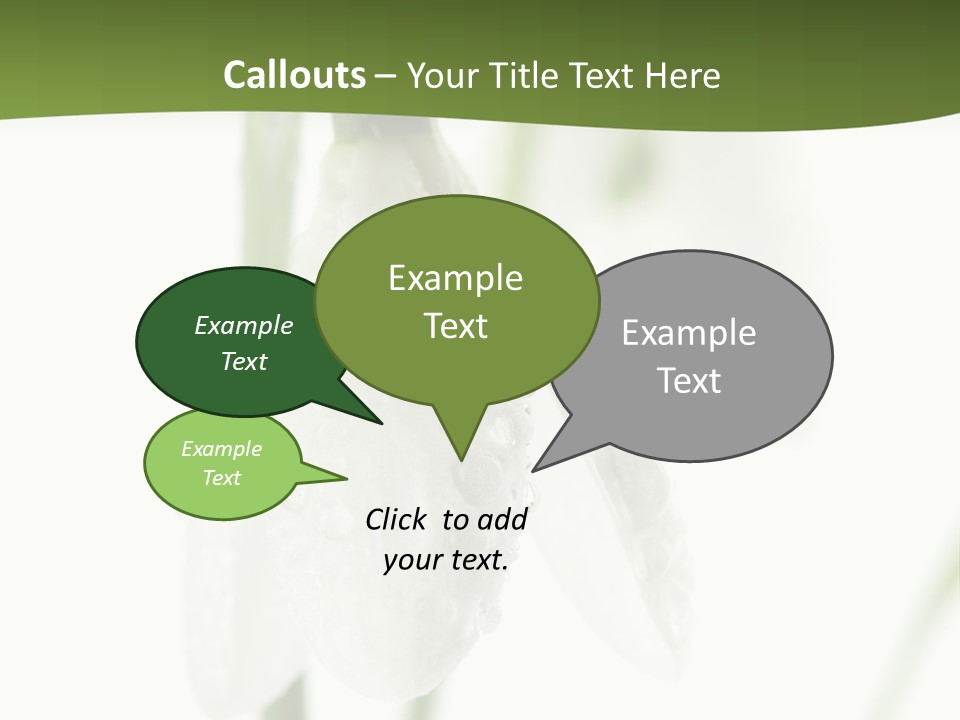 Callouts – Your Title Text Here

Example Text

Example Text

Example Text

Example Text

Click to add your text.